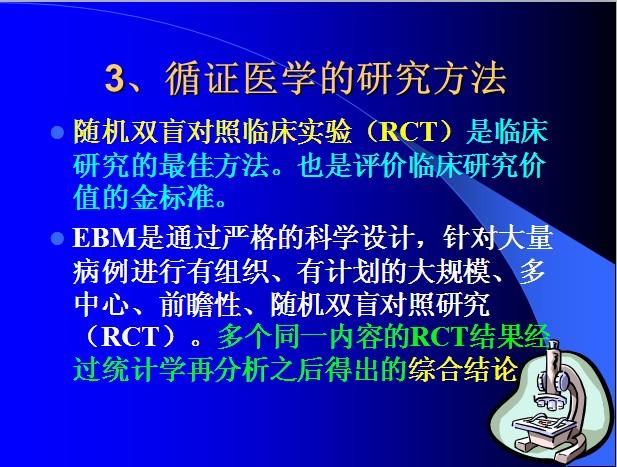 3、循证医学的研究方法

随机双盲对照临床实验（RCT）是临床研究的最佳方法。也是评价临床研究价值的金标准。

EBM是通过严格的科学设计，针对大量病例进行有组织、有计划的大规模、多中心、前瞻性、随机双盲对照研究（RCT）。多个同一内容的RCT结果经过统计学再分析之后得出的综合结论